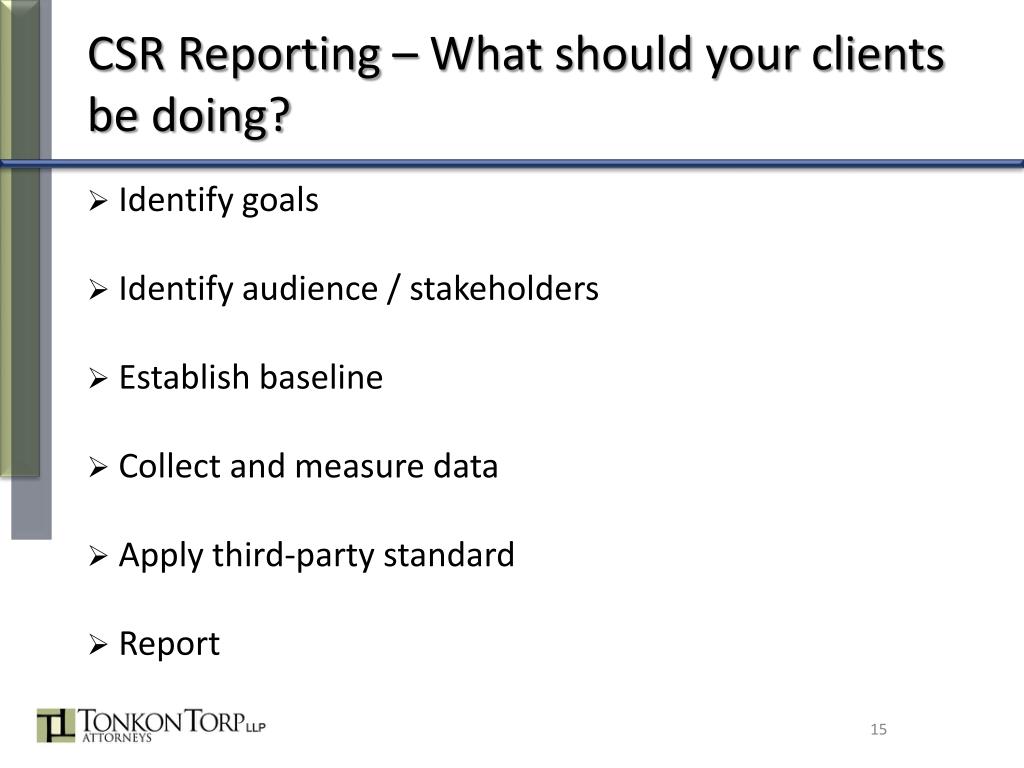 CSR Reporting – What should your clients be doing?

➢ Identify goals

➢ Identify audience / stakeholders

➢ Establish baseline

➢ Collect and measure data

➢ Apply third-party standard

➢ Report

TONKON TORP LLP
ATTORNEYS

15